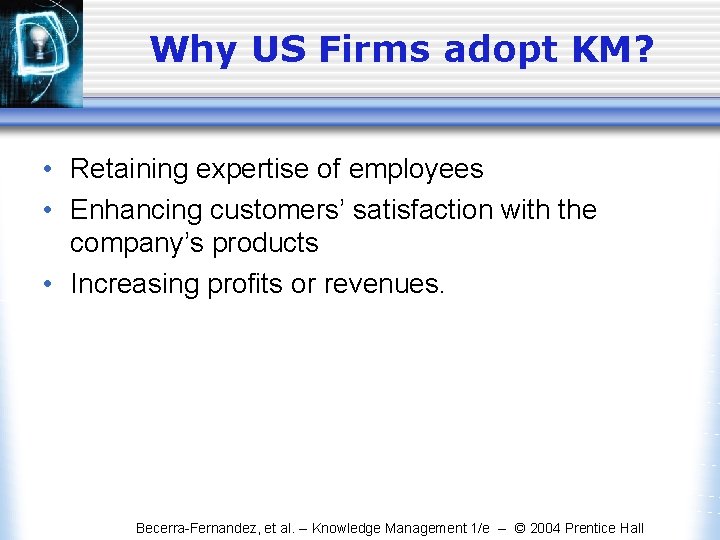 Why US Firms adopt KM?

• Retaining expertise of employees
• Enhancing customers' satisfaction with the company's products
• Increasing profits or revenues.

Becerra-Fernandez, et al. – Knowledge Management 1/e – © 2004 Prentice Hall